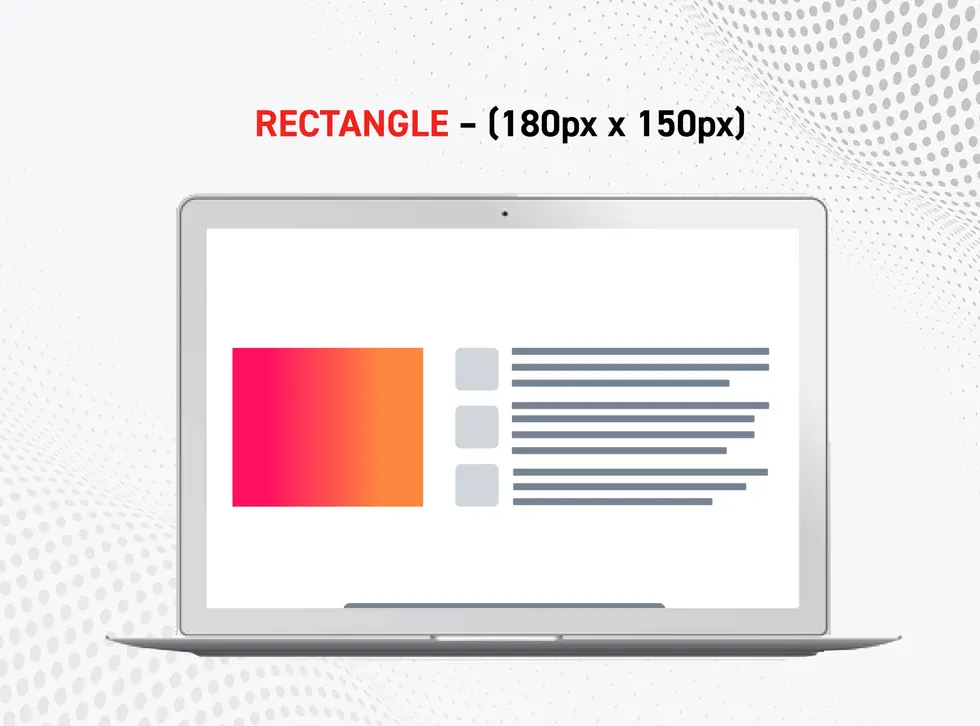 RECTANGLE – (180px x 150px)